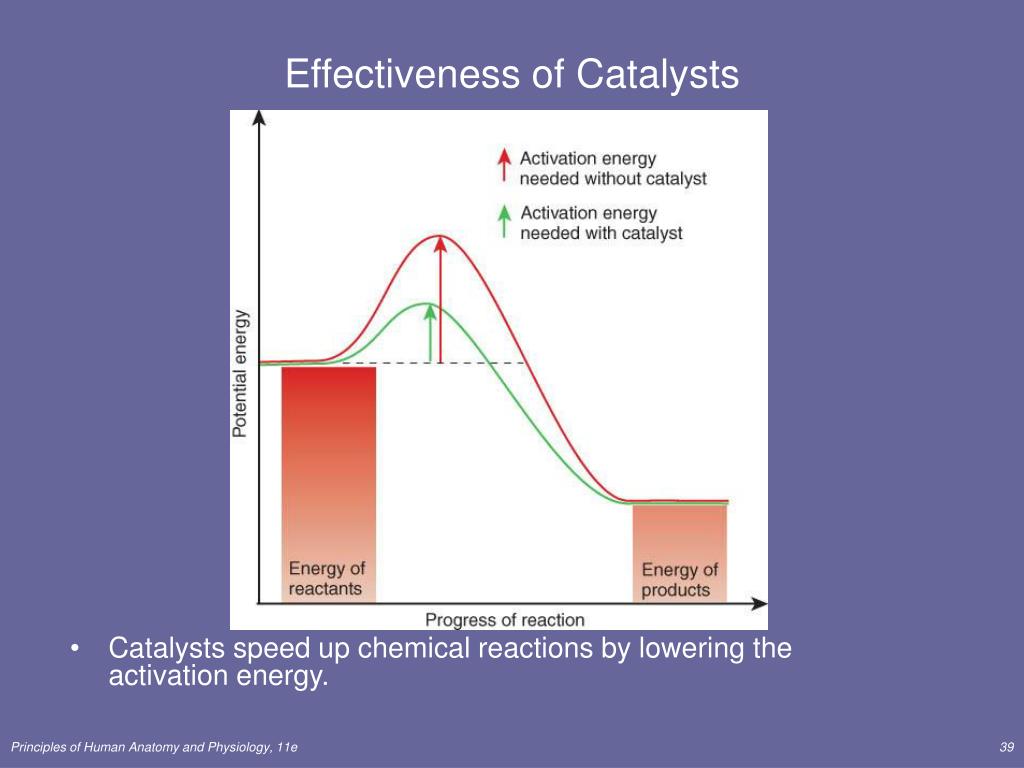 Effectiveness of Catalysts

Activation energy needed without catalyst

Activation energy needed with catalyst

Potential energy

Energy of reactants

Energy of products

Progress of reaction

• Catalysts speed up chemical reactions by lowering the activation energy.

Principles of Human Anatomy and Physiology, 11e

39